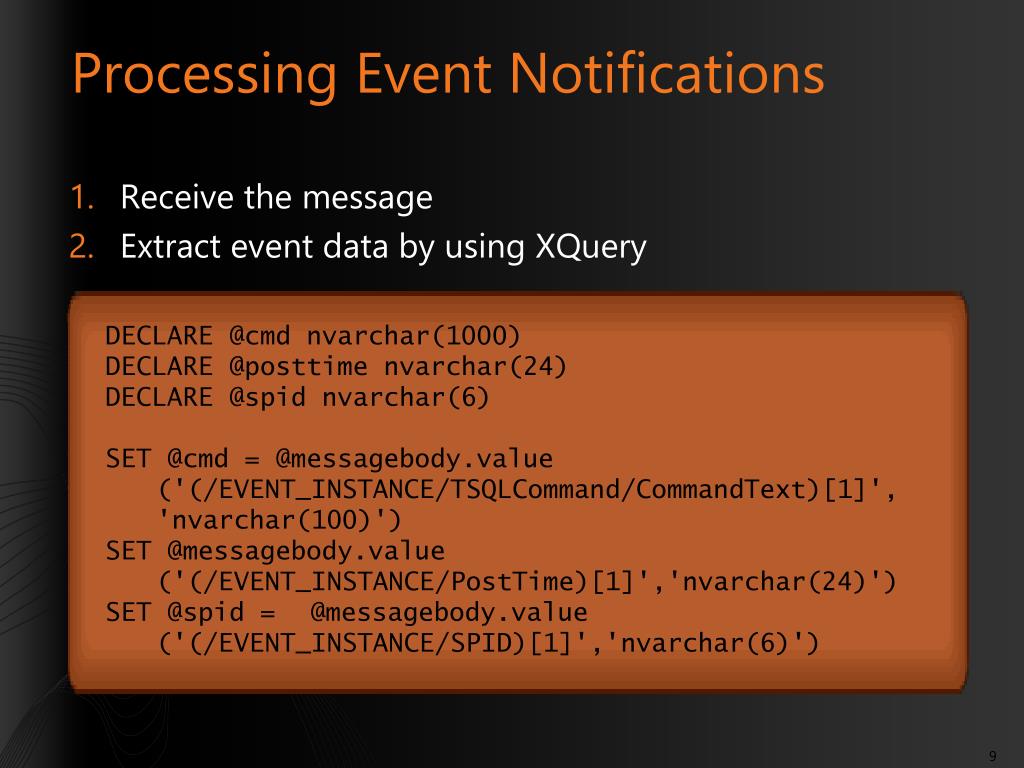 Processing Event Notifications

1. Receive the message
2. Extract event data by using XQuery

DECLARE @cmd nvarchar(1000)
DECLARE @posttime nvarchar(24)
DECLARE @spid nvarchar(6)

SET @cmd = @messagebody.value
 ('(/EVENT_INSTANCE/TSQLCommand/CommandText)[1]',
 'nvarchar(100)')
SET @messagebody.value
 ('(/EVENT_INSTANCE/PostTime)[1]','nvarchar(24)')
SET @spid = @messagebody.value
 ('(/EVENT_INSTANCE/SPID)[1]','nvarchar(6)')

9